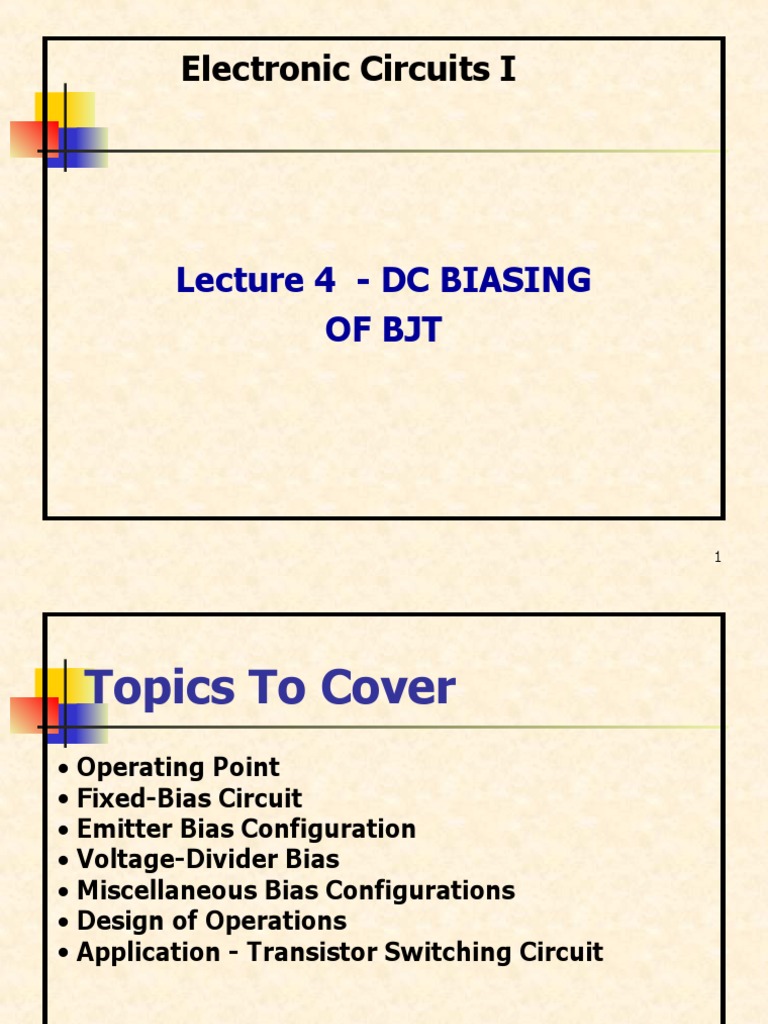 Electronic Circuits I

Lecture 4 - DC BIASING OF BJT

1

Topics To Cover

• Operating Point
• Fixed-Bias Circuit
• Emitter Bias Configuration
• Voltage-Divider Bias
• Miscellaneous Bias Configurations
• Design of Operations
• Application - Transistor Switching Circuit